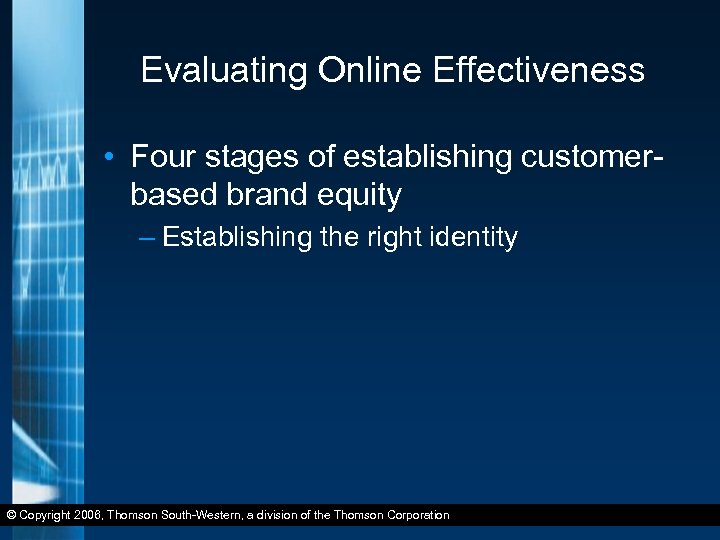 Evaluating Online Effectiveness

• Four stages of establishing customer-based brand equity

– Establishing the right identity

© Copyright 2006, Thomson South-Western, a division of the Thomson Corporation